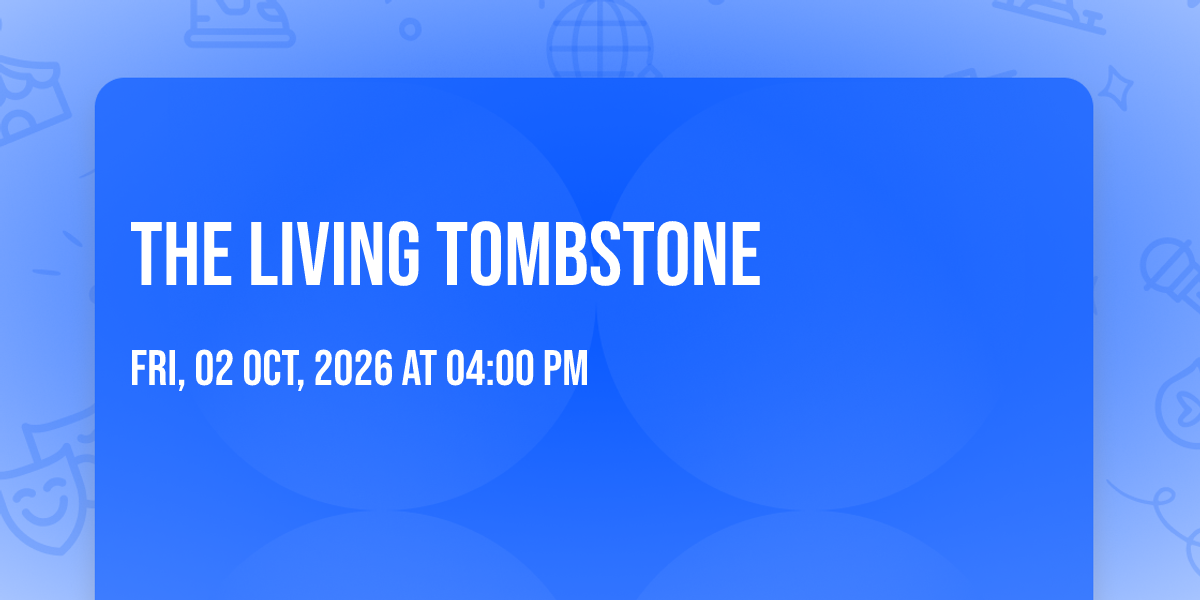 THE LIVING TOMBSTONE

FRI, 02 OCT, 2026 AT 04:00 PM